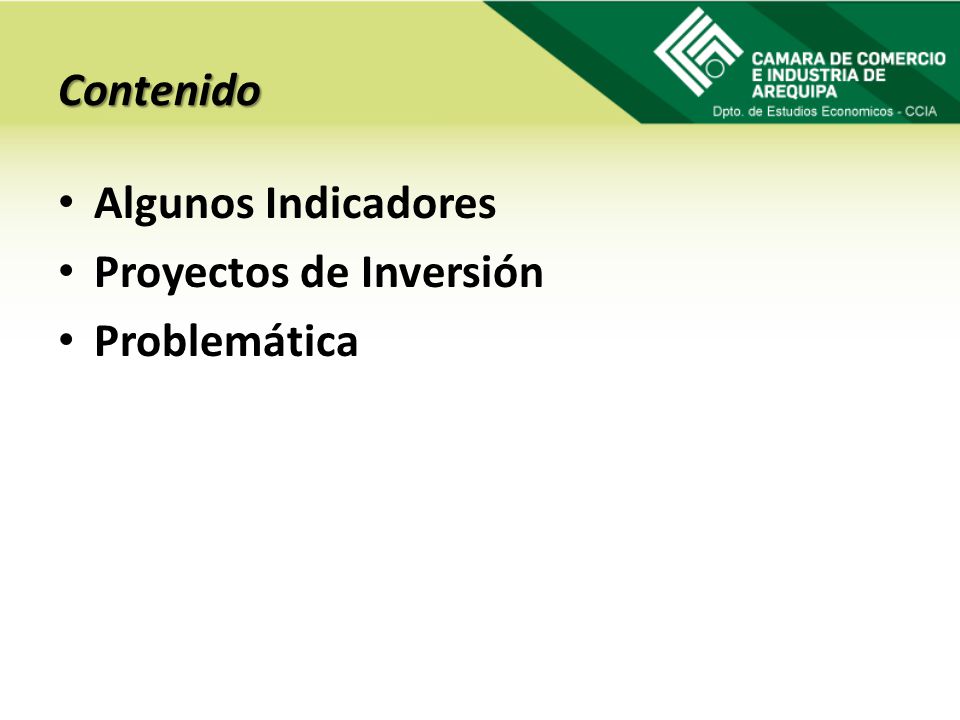 Contenido

CAMARA DE COMERCIO E INDUSTRIA DE AREQUIPA
Dpto. de Estudios Economicos - CCIA

• Algunos Indicadores
• Proyectos de Inversión
• Problemática